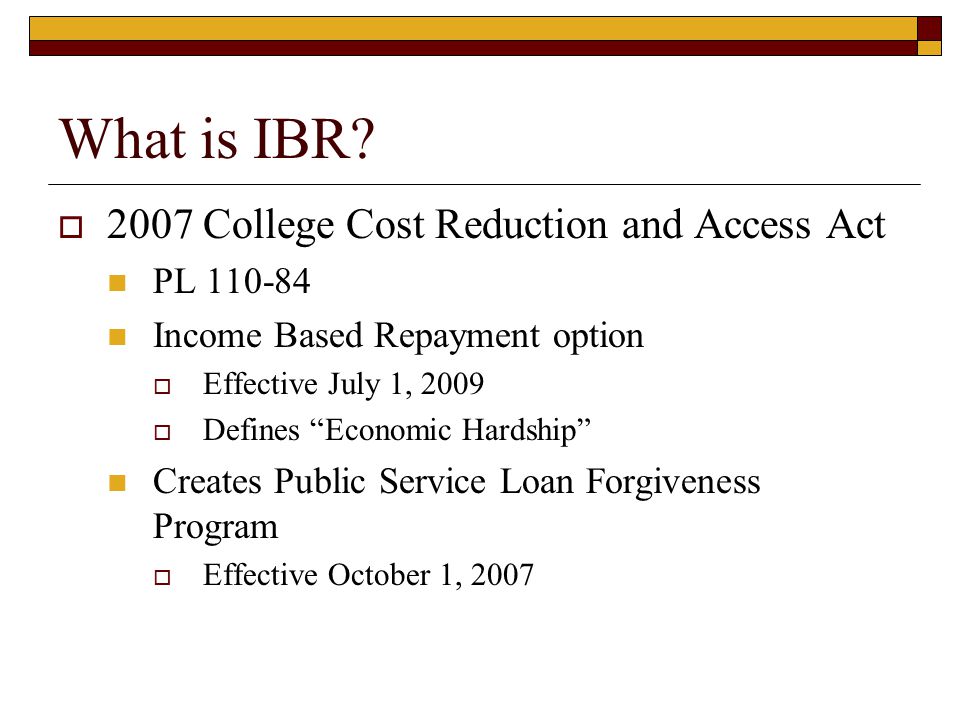 What is IBR?

2007 College Cost Reduction and Access Act

PL 110-84

Income Based Repayment option

Effective July 1, 2009

Defines “Economic Hardship”

Creates Public Service Loan Forgiveness Program

Effective October 1, 2007